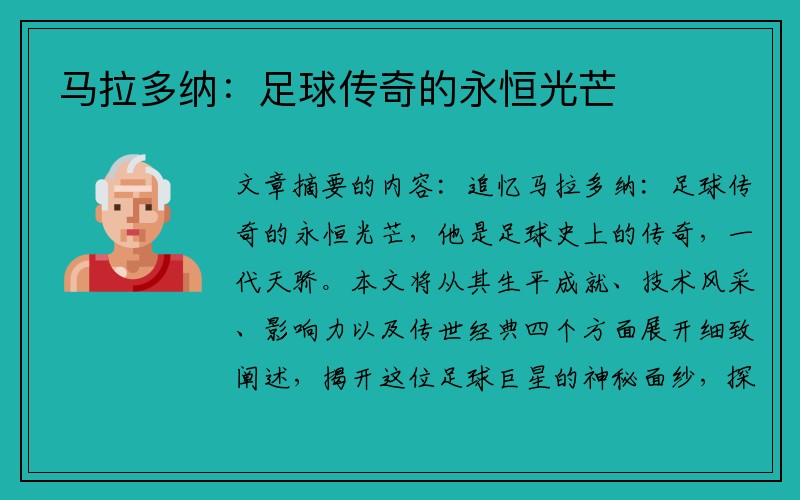 马拉多纳：足球传奇的永恒光芒

文章摘要的内容：追忆马拉多纳：足球传奇的永恒光芒，他是足球史上的传奇，一代天骄。本文将从其生平成就、技术风采、影响力以及传世经典四个方面展开细致阐述，揭开这位足球巨星的神秘面纱，探